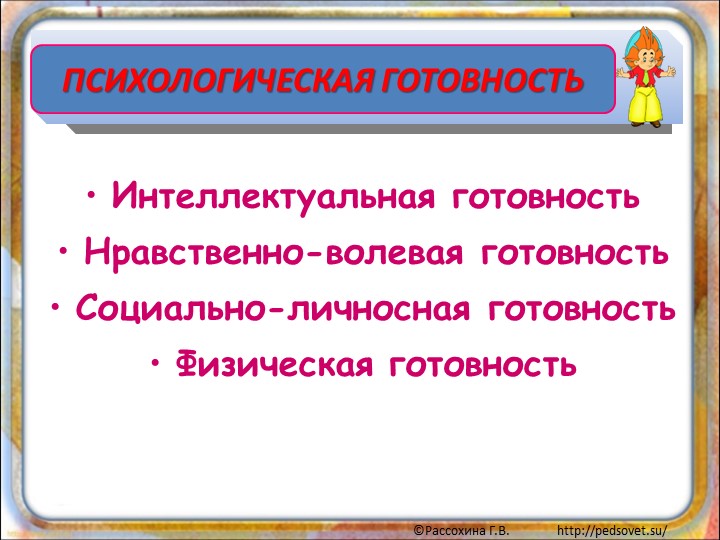 ПСИХОЛОГИЧЕСКАЯ ГОТОВНОСТЬ

• Интеллектуальная готовность
• Нравственно-волевая готовность
• Социально-личносная готовность
• Физическая готовность

©Рассохина Г.В. http://pedsovet.su/